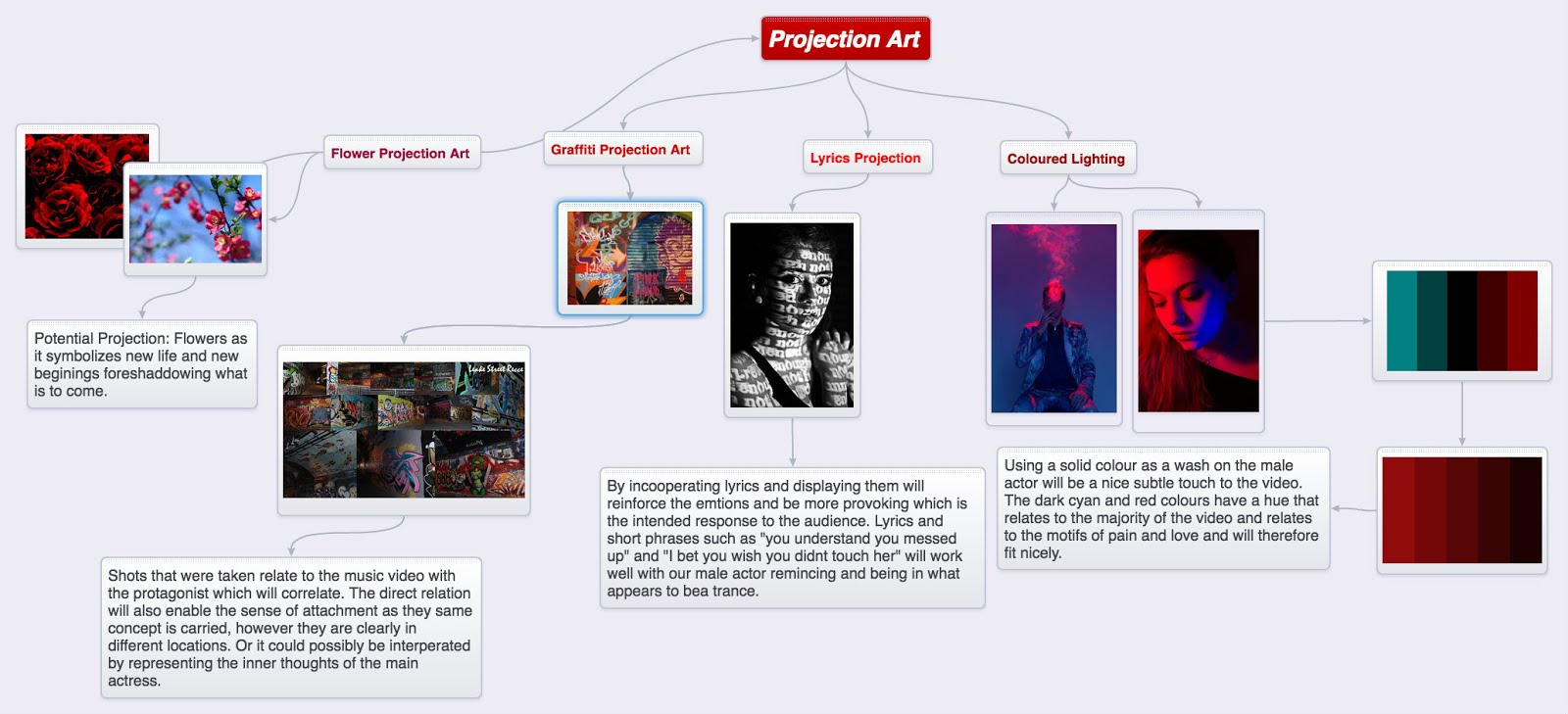 Projection Art

Flower Projection Art

Graffiti Projection Art

Lyrics Projection

Coloured Lighting

Potential Projection: Flowers as it symbolizes new life and new beginings foreshaddowing what is to come.

Leake Street Recce

Shots that were taken relate to the music video with the protagonist which will correlate. The direct relation will also enable the sense of attachment as they same concept is carried, however they are clearly in different locations. Or it could possibly be interperated by representing the inner thoughts of the main actress.

By incooperating lyrics and displaying them will reinforce the emtions and be more provoking which is the intended response to the audience. Lyrics and short phrases such as "you understand you messed up" and "I bet you wish you didnt touch her" will work well with our male actor remincing and being in what appears to bea trance.

Using a solid colour as a wash on the male actor will be a nice subtle touch to the video. The dark cyan and red colours have a hue that relates to the majority of the video and relates to the motifs of pain and love and will therefore fit nicely.